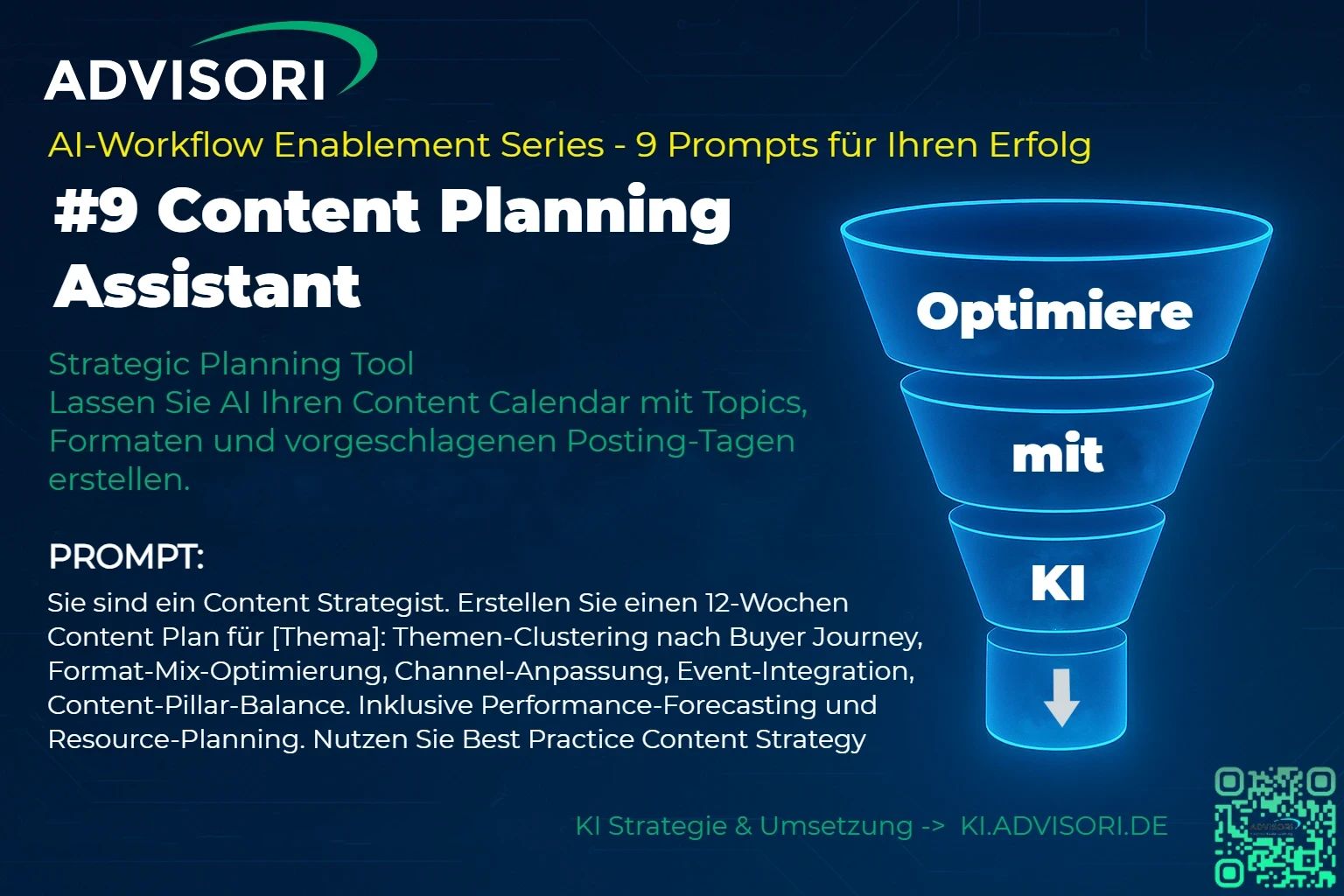 ADVISORI

AI-Workflow Enablement Series - 9 Prompts für Ihren Erfolg

#9 Content Planning Assistant

Strategic Planning Tool
Lassen Sie AI Ihren Content Calendar mit Topics, Formaten und vorgeschlagenen Posting-Tagen erstellen.

PROMPT:
Sie sind ein Content Strategist. Erstellen Sie einen 12-Wochen Content Plan für [Thema]: Themen-Clustering nach Buyer Journey, Format-Mix-Optimierung, Channel-Anpassung, Event-Integration, Content-Pillar-Balance. Inklusive Performance-Forecasting und Resource-Planning. Nutzen Sie Best Practice Content Strategy

Optimiere
mit
KI

KI Strategie & Umsetzung -> KI.ADVISORI.DE

ADVISORI